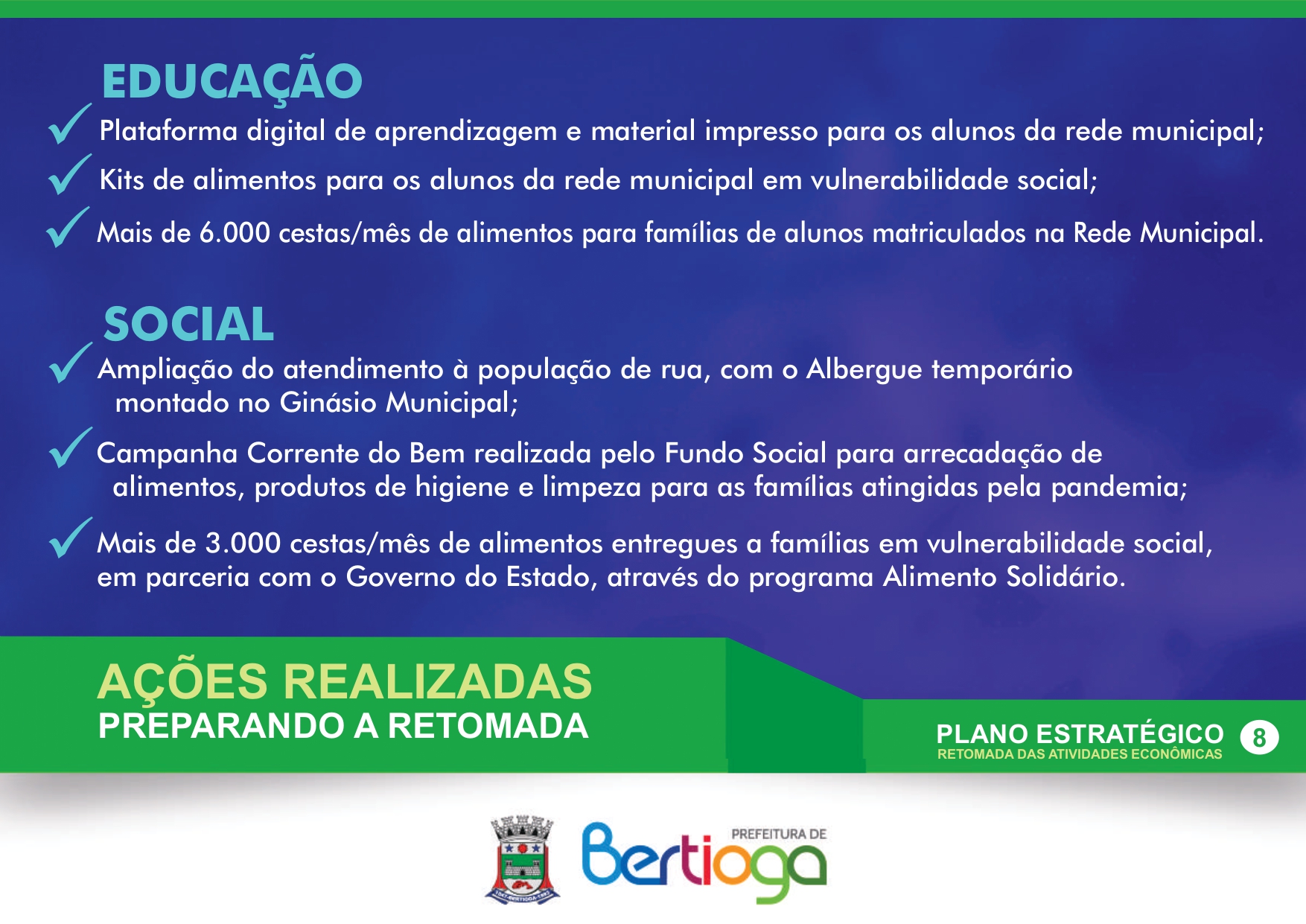 EDUCAÇÃO

Plataforma digital de aprendizagem e material impresso para os alunos da rede municipal;

Kits de alimentos para os alunos da rede municipal em vulnerabilidade social;

Mais de 6.000 cestas/mês de alimentos para famílias de alunos matriculados na Rede Municipal.

SOCIAL

Ampliação do atendimento à população de rua, com o Albergue temporário montado no Ginásio Municipal;

Campanha Corrente do Bem realizada pelo Fundo Social para arrecadação de alimentos, produtos de higiene e limpeza para as famílias atingidas pela pandemia;

Mais de 3.000 cestas/mês de alimentos entregues a famílias em vulnerabilidade social, em parceria com o Governo do Estado, através do programa Alimento Solidário.

AÇÕES REALIZADAS
PREPARANDO A RETOMADA

PLANO ESTRATÉGICO
RETOMADA DAS ATIVIDADES ECONÔMICAS
8

PREFEITURA DE
Bertioga